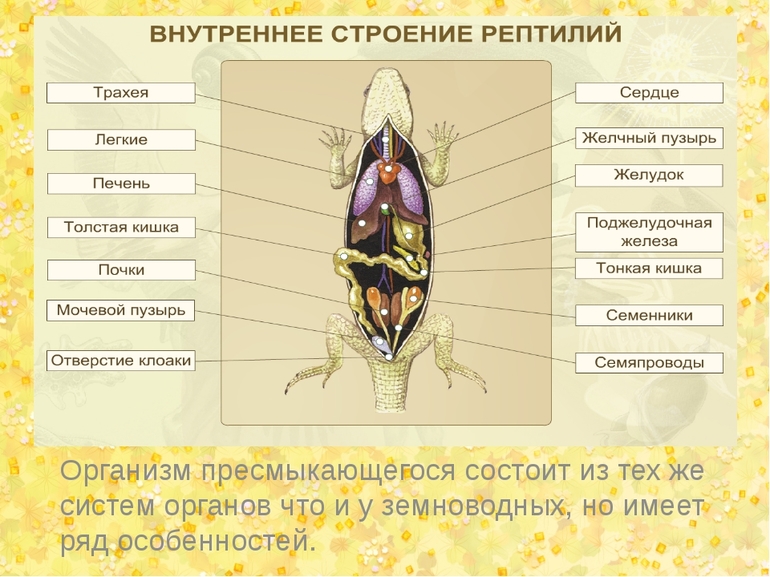 ВНУТРЕННЕЕ СТРОЕНИЕ РЕПТИЛИЙ

Трахея

Легкие

Печень

Толстая кишка

Почки

Мочевой пузырь

Отверстие клоаки

Сердце

Желчный пузырь

Желудок

Поджелудочная железа

Тонкая кишка

Семенники

Семяпроводы

Организм пресмыкающегося состоит из тех же систем органов что и у земноводных, но имеет ряд особенностей.